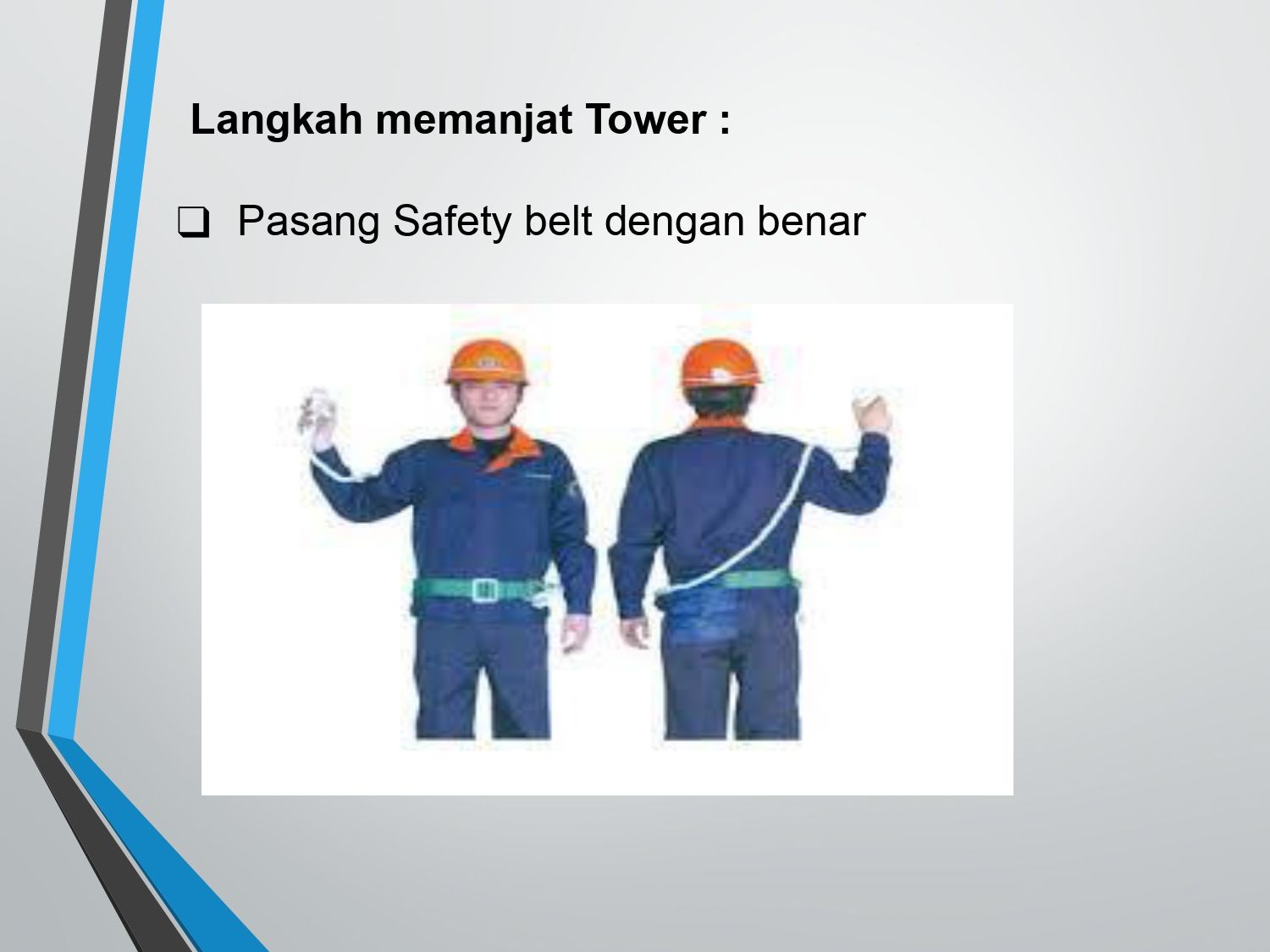 Langkah memanjat Tower :

❑ Pasang Safety belt dengan benar